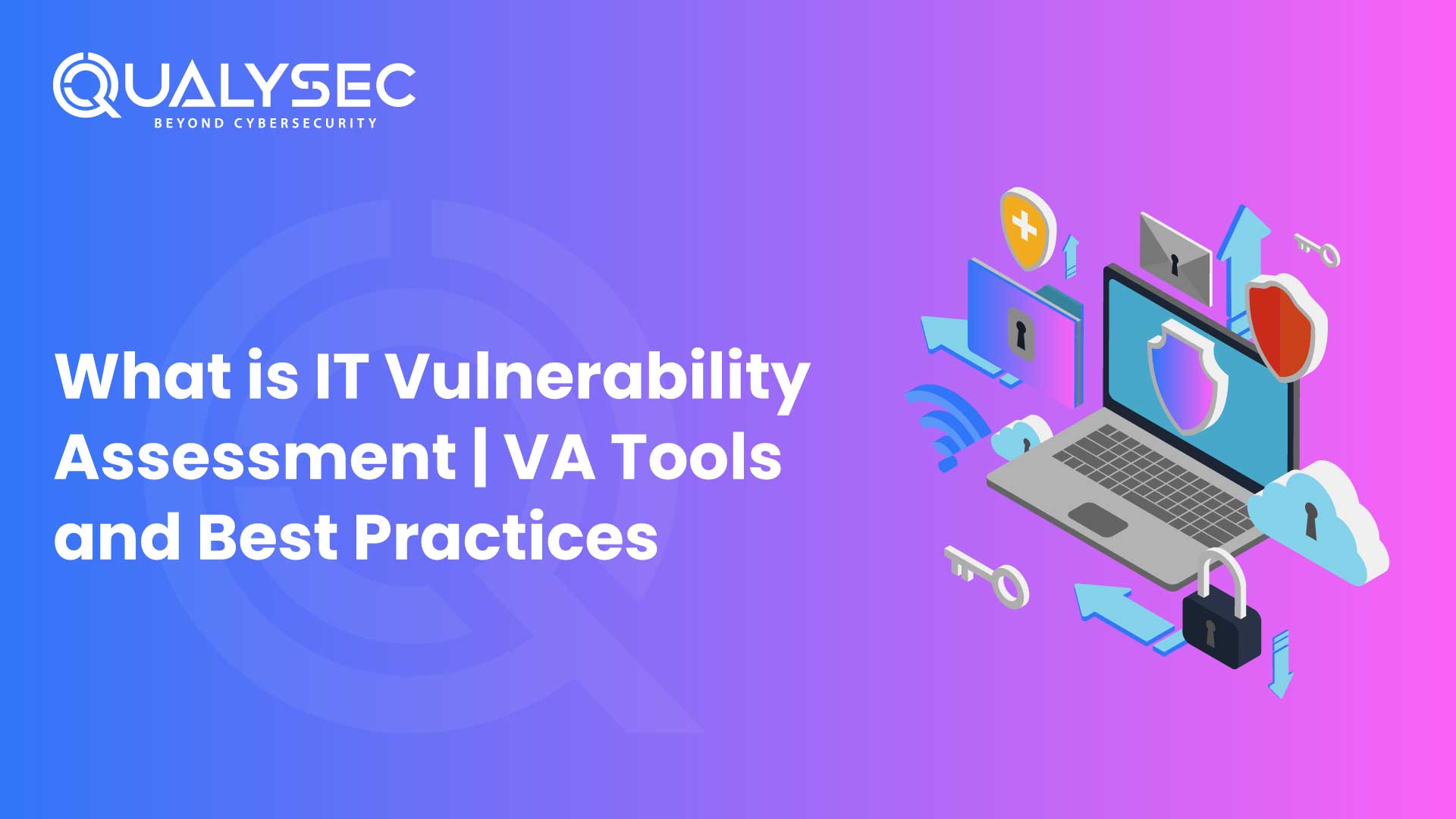 QUALYSEC
BEYOND CYBERSECURITY

What is IT Vulnerability Assessment | VA Tools and Best Practices